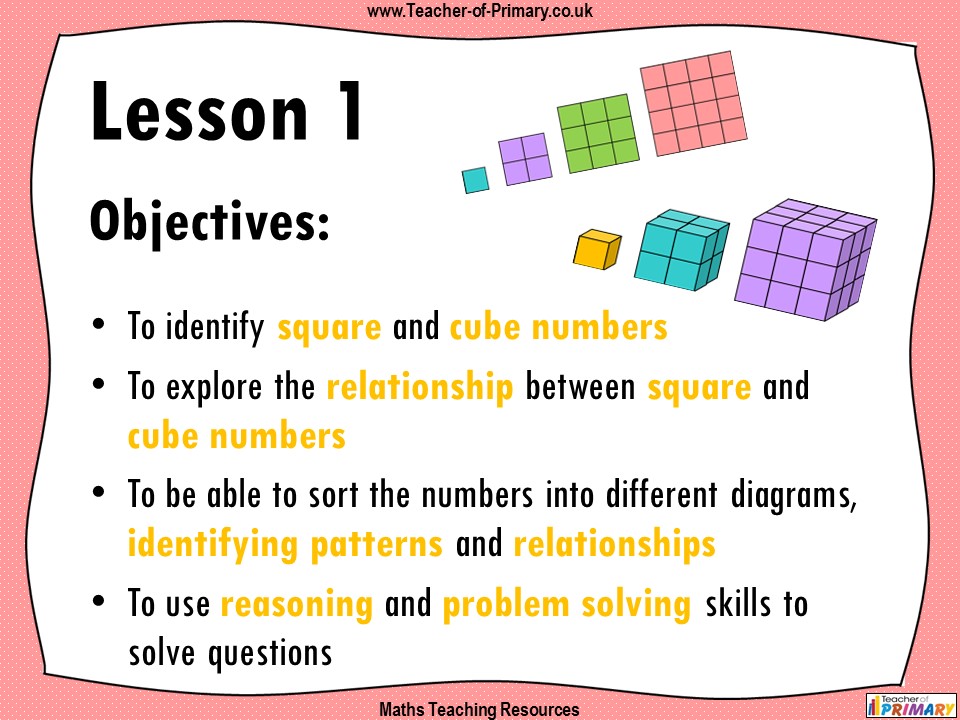 www.Teacher-of-Primary.co.uk

Lesson 1

Objectives:

• To identify square and cube numbers

• To explore the relationship between square and cube numbers

• To be able to sort the numbers into different diagrams, identifying patterns and relationships

• To use reasoning and problem solving skills to solve questions

Maths Teaching Resources

Teacher of PRIMARY